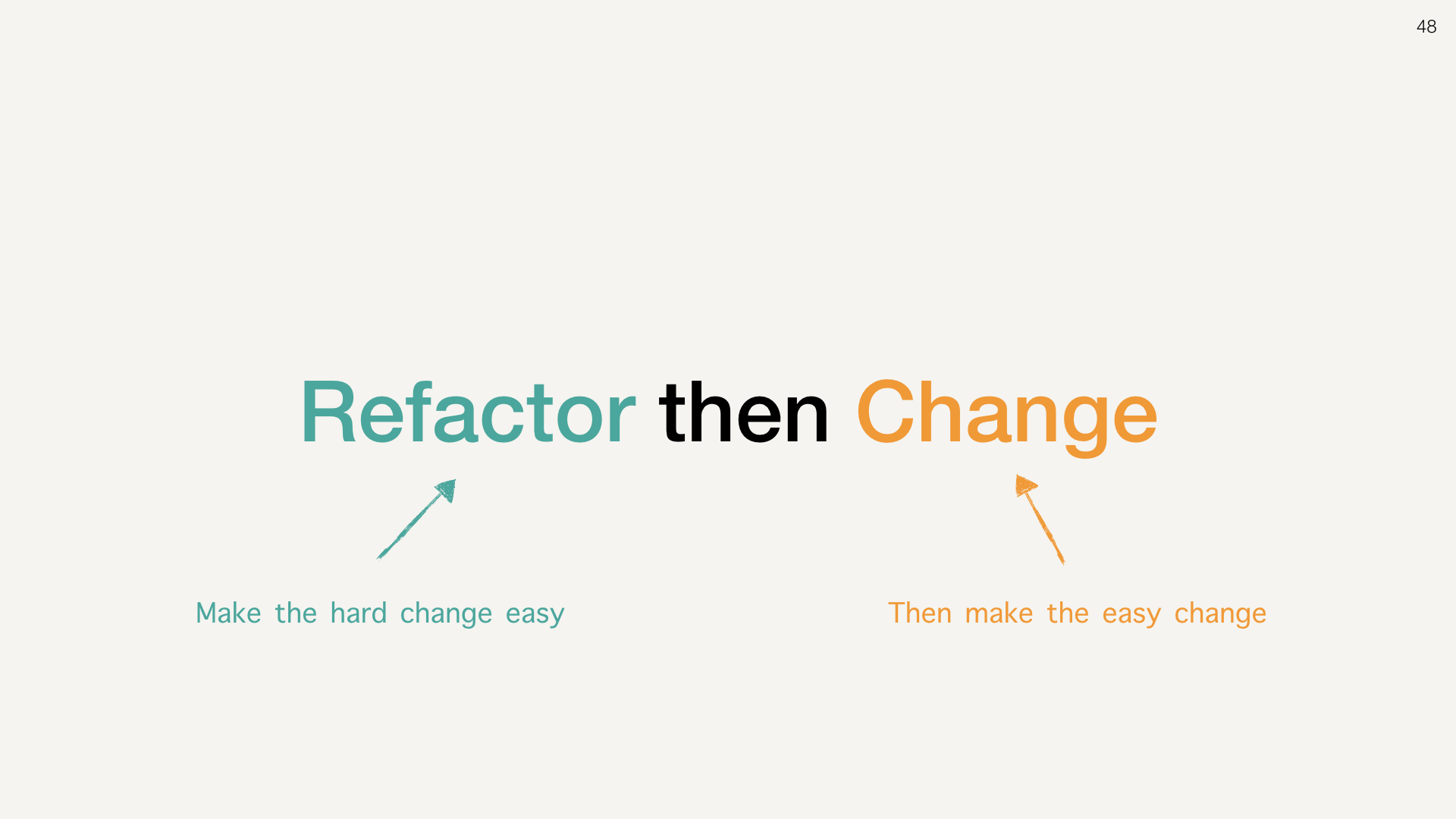 48

Refactor then Change

Make the hard change easy

Then make the easy change